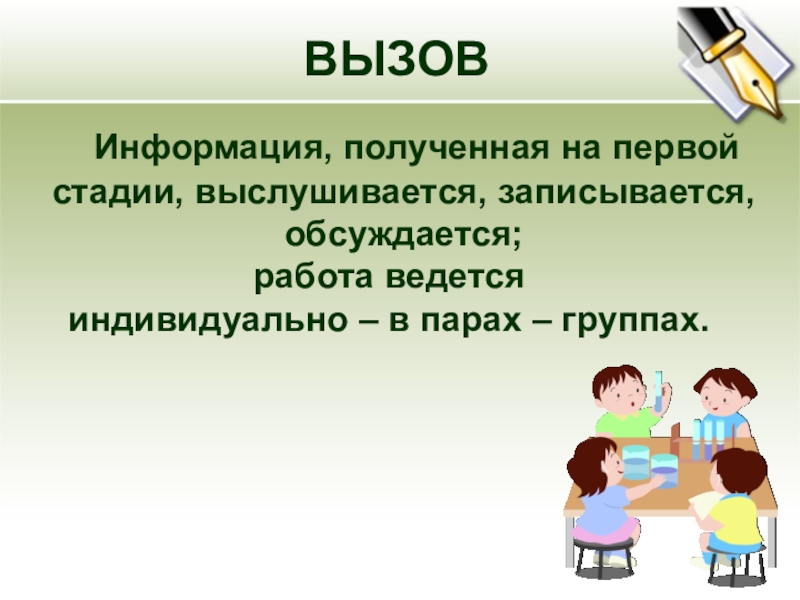 ВЫЗОВ

Информация, полученная на первой стадии, выслушивается, записывается, обсуждается;
работа ведется индивидуально – в парах – группах.